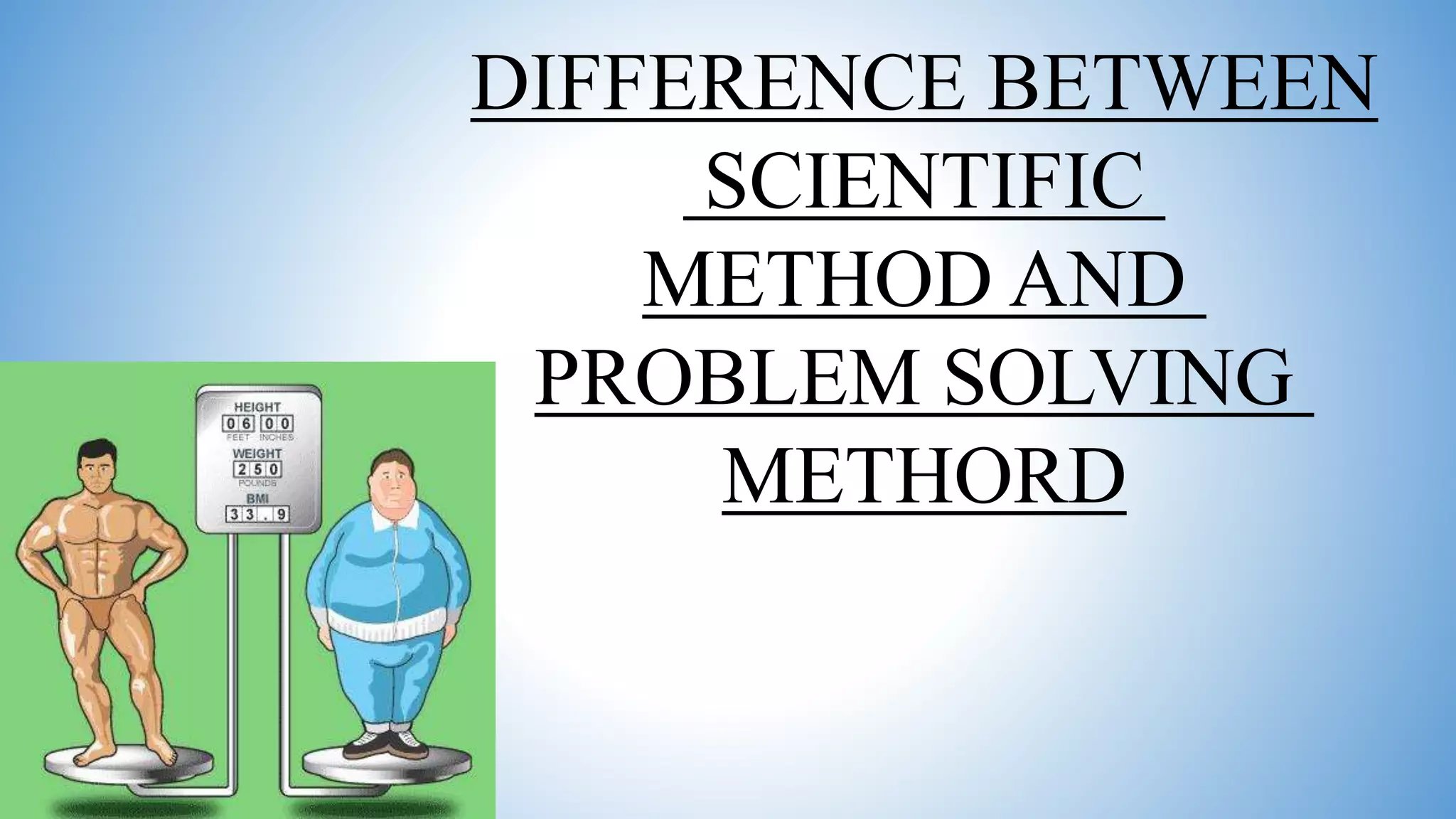 DIFFERENCE BETWEEN SCIENTIFIC METHOD AND PROBLEM SOLVING METHORD

HEIGHT
06 00
FEET INCHES
WEIGHT
250
POUNDS
BMI
33.9